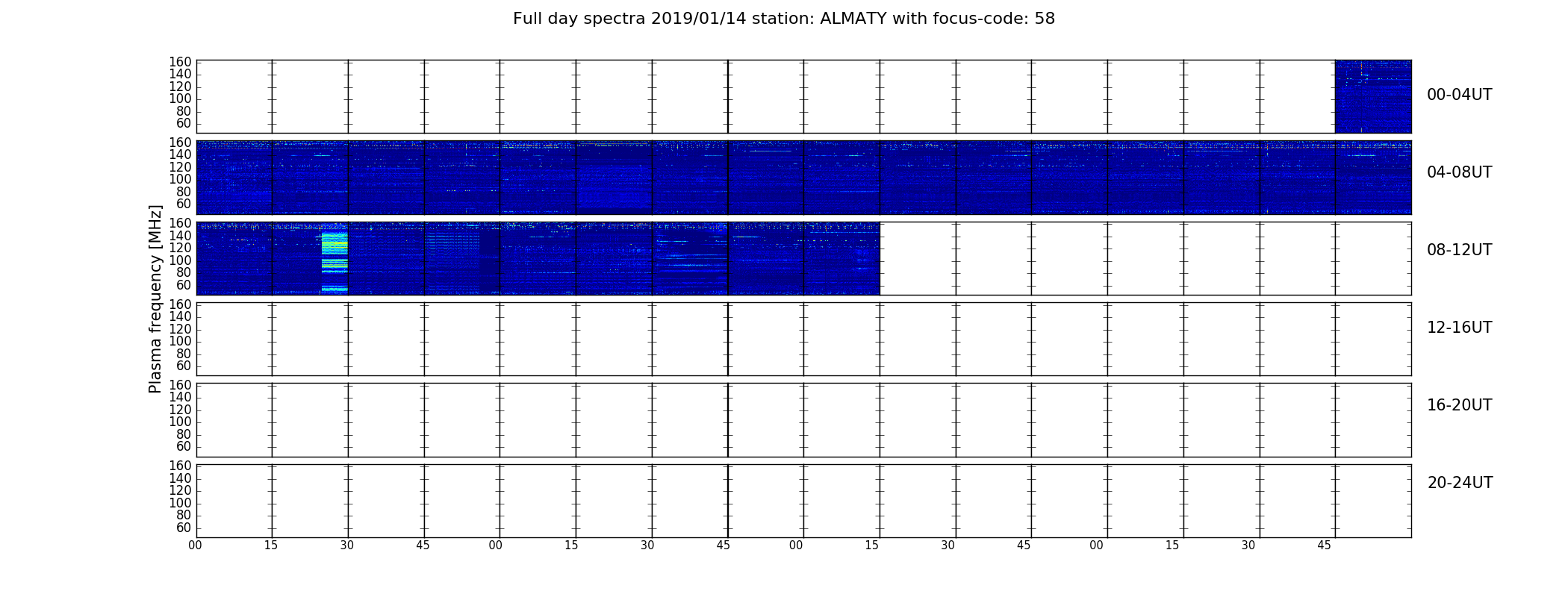 Full day spectra 2019/01/14 station: ALMATY with focus-code: 58

Plasma frequency [MHz]

160
140
120
100
80
60

00-04UT

160
140
120
100
80
60

04-08UT

160
140
120
100
80
60

08-12UT

160
140
120
100
80
60

12-16UT

160
140
120
100
80
60

16-20UT

160
140
120
100
80
60

20-24UT

00 15 30 45 00 15 30 45 00 15 30 45 00 15 30 45